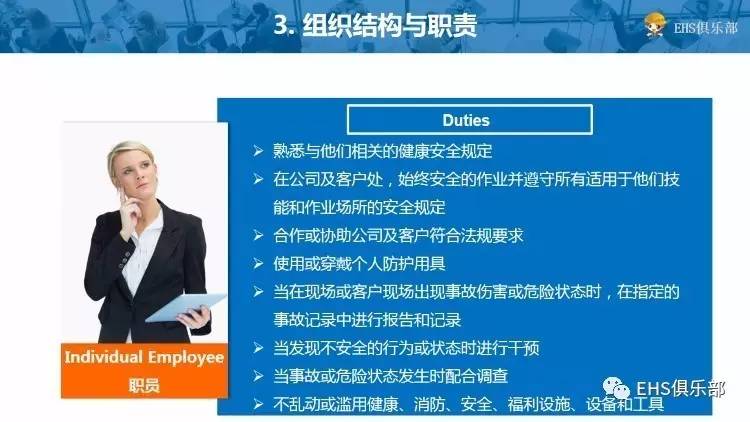 3. 组织结构与职责

EHS俱乐部

Duties

➢ 熟悉与他们相关的健康安全规定
➢ 在公司及客户处，始终安全的作业并遵守所有适用于他们技能和作业场所的安全规定
➢ 合作或协助公司及客户符合法规要求
➢ 使用或穿戴个人防护用具
➢ 当在现场或客户现场出现事故伤害或危险状态时，在指定的事故记录中进行报告和记录
➢ 当发现不安全的行为或状态时进行干预
➢ 当事故或危险状态发生时配合调查
➢ 不乱动或滥用健康、消防、安全、福利设施、设备和工具

Individual Employee
职员

EHS俱乐部